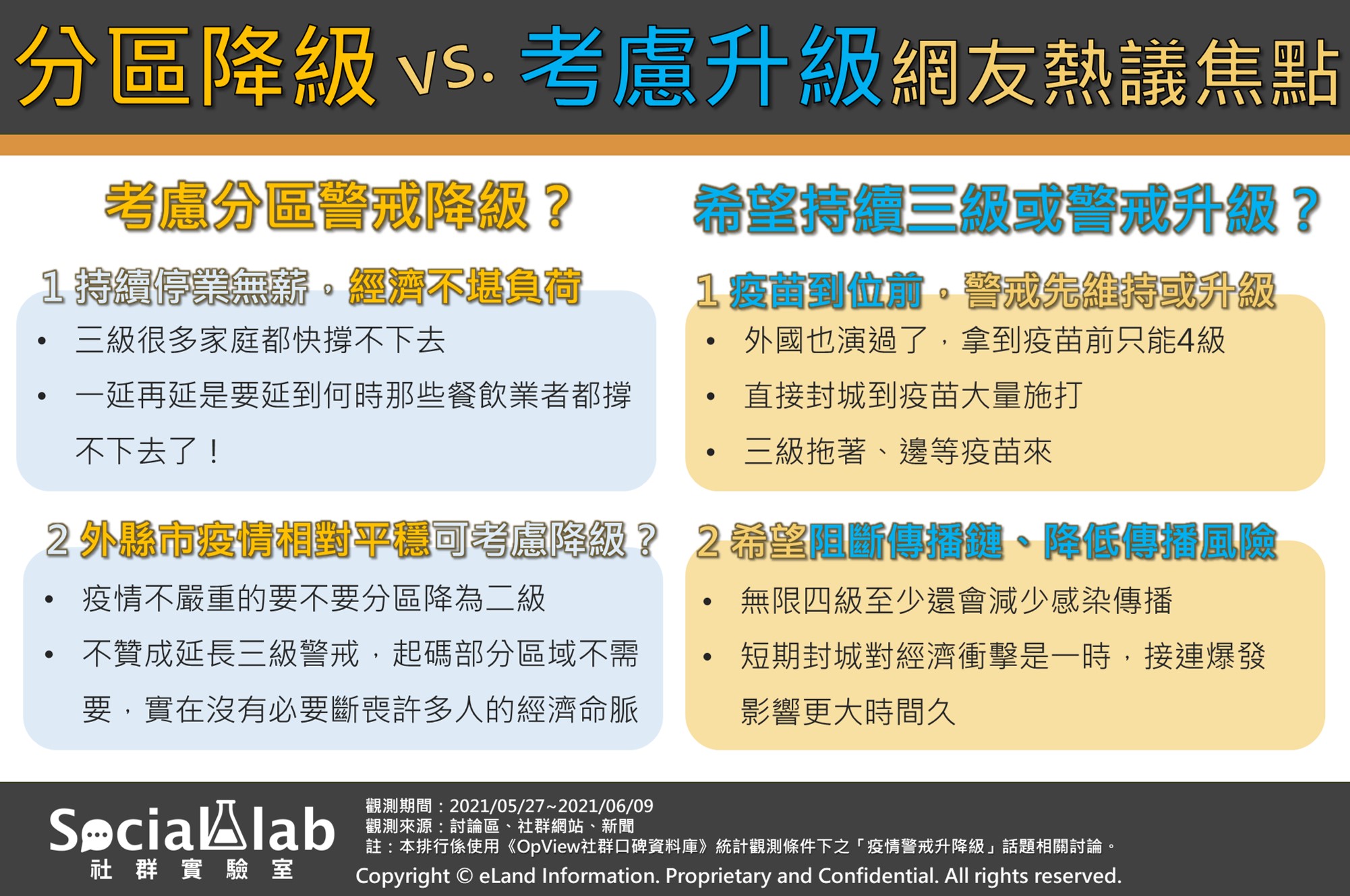 分區降級 vs. 考慮升級 網友熱議焦點

考慮分區警戒降級？

1 持續停業無薪，經濟不堪負荷

• 三級很多家庭都快撐不下去
• 一延再延是要延到何時那些餐飲業者都撐不下去了！

2 外縣市疫情相對平穩可考慮降級？

• 疫情不嚴重的要不要分區降為二級
• 不贊成延長三級警戒，起碼部分區域不需要，實在沒有必要斷喪許多人的經濟命脈

希望持續三級或警戒升級？

1 疫苗到位前，警戒先維持或升級

• 外國也演過了，拿到疫苗前只能4級
• 直接封城到疫苗大量施打
• 三級拖著、邊等疫苗來

2 希望阻斷傳播鏈、降低傳播風險

• 無限四級至少還會減少感染傳播
• 短期封城對經濟衝擊是一時，接連爆發影響更大時間久

Social lab
社 群 實 驗 室

觀測期間：2021/05/27~2021/06/09
觀測來源：討論區、社群網站、新聞
註：本排行係使用《OpView社群口碑資料庫》統計觀測條件下之「疫情警戒升降級」話題相關討論。
Copyright © eLand Information. Proprietary and Confidential. All rights reserved.